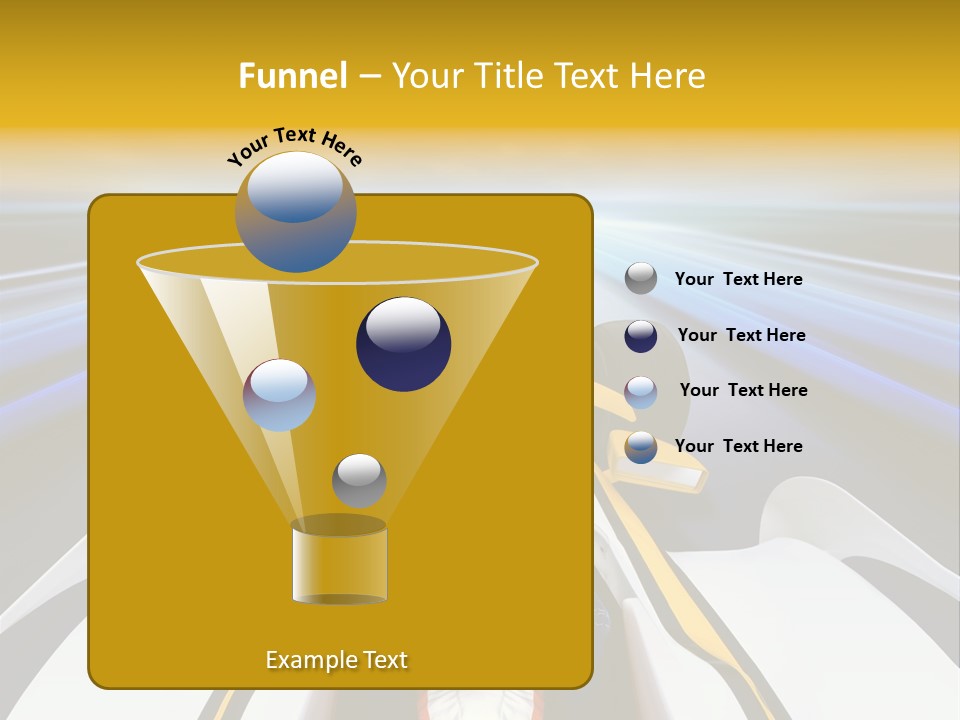 Funnel – Your Title Text Here

Your Text Here

Your Text Here

Your Text Here

Your Text Here

Your Text Here

Example Text